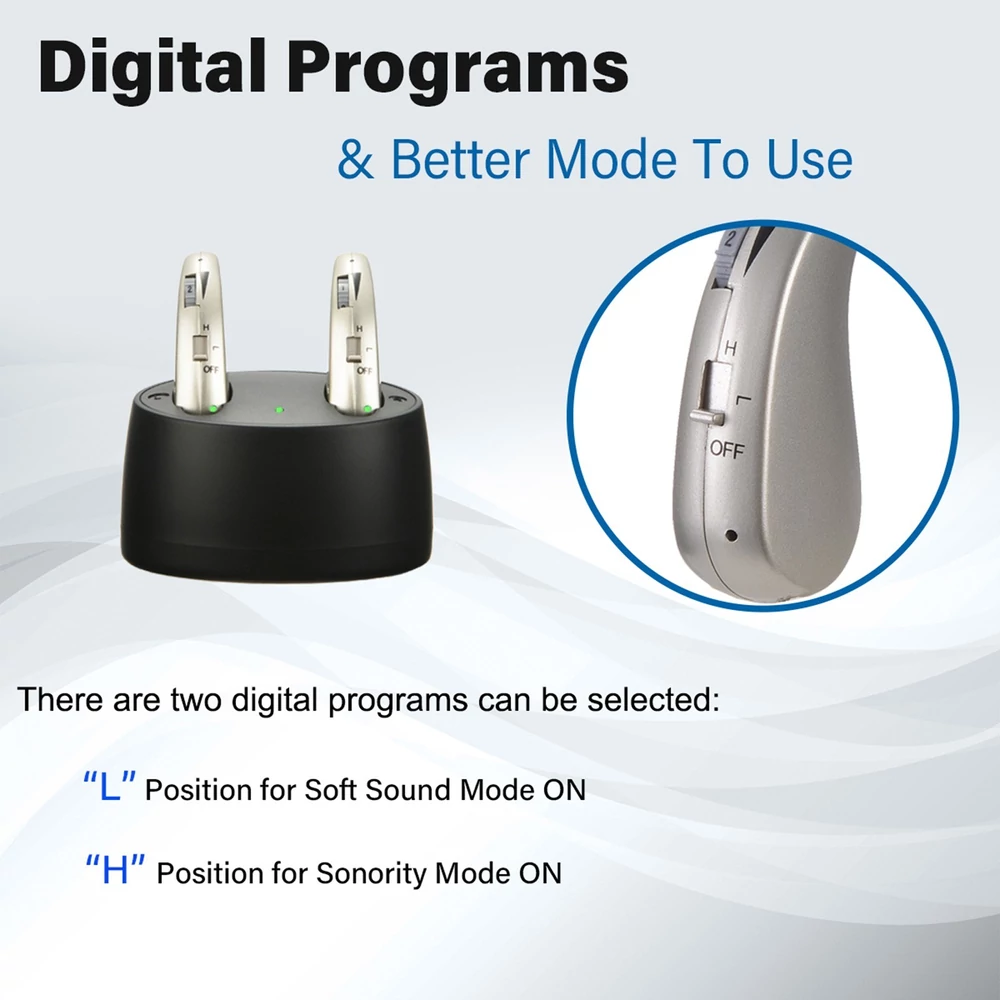 Digital Programs

& Better Mode To Use

2
H
L
OFF

1
H
L
OFF

2
H
L
OFF

There are two digital programs can be selected:

“L” Position for Soft Sound Mode ON

“H” Position for Sonority Mode ON